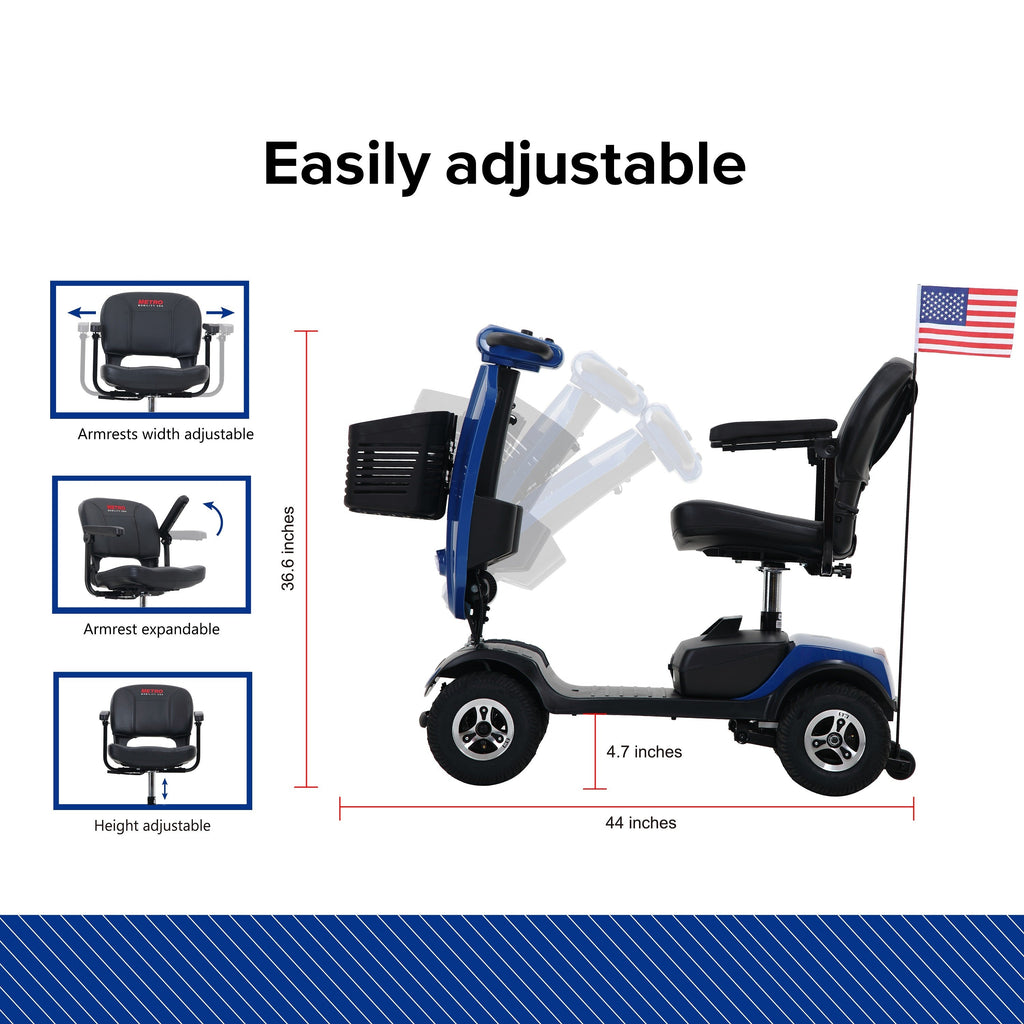 Easily adjustable

METRO

Armrests width adjustable

METRO

Armrest expandable

METRO

Height adjustable

36.6 inches

4.7 inches

44 inches